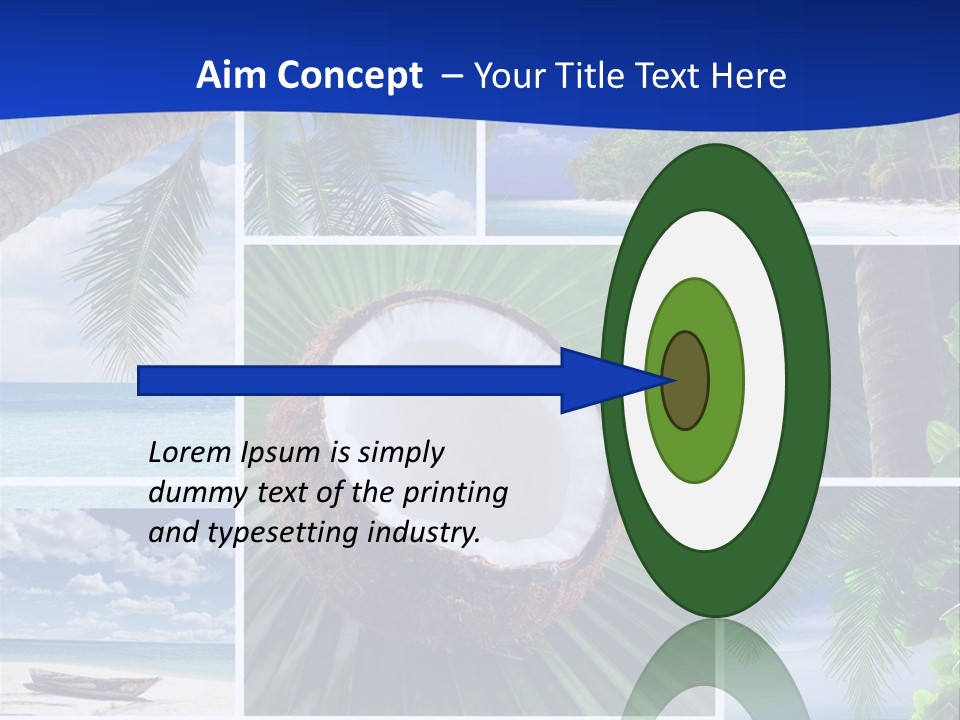 Aim Concept – Your Title Text Here

Lorem Ipsum is simply dummy text of the printing and typesetting industry.